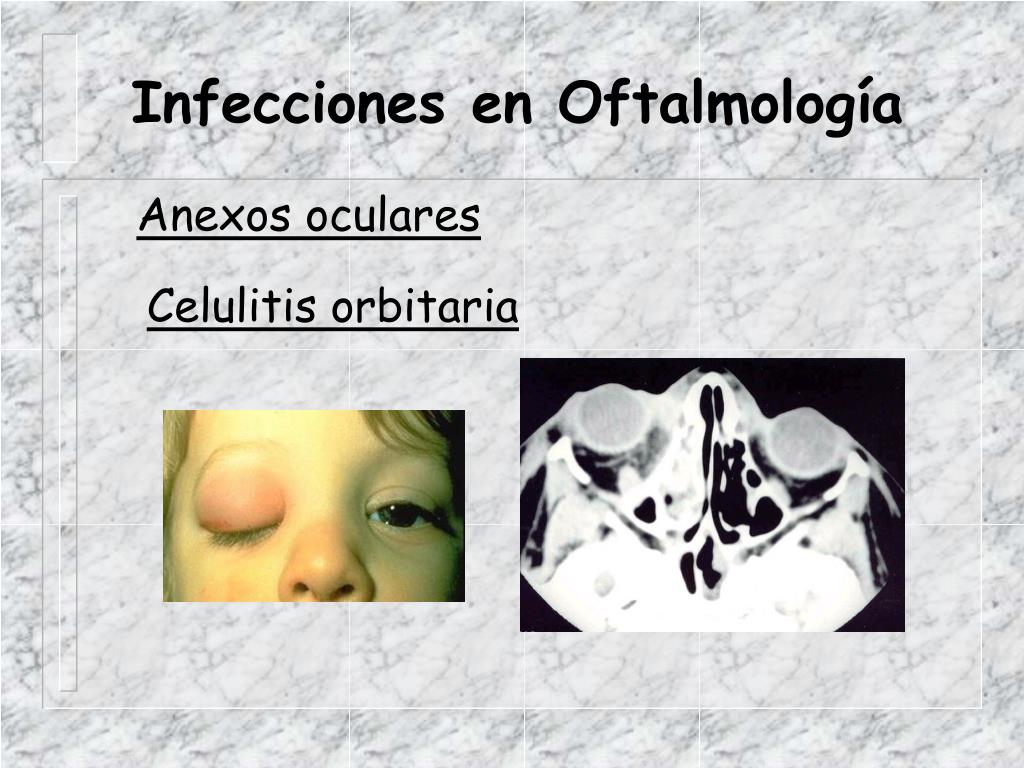 Infecciones en Oftalmología

Anexos oculares

Celulitis orbitaria